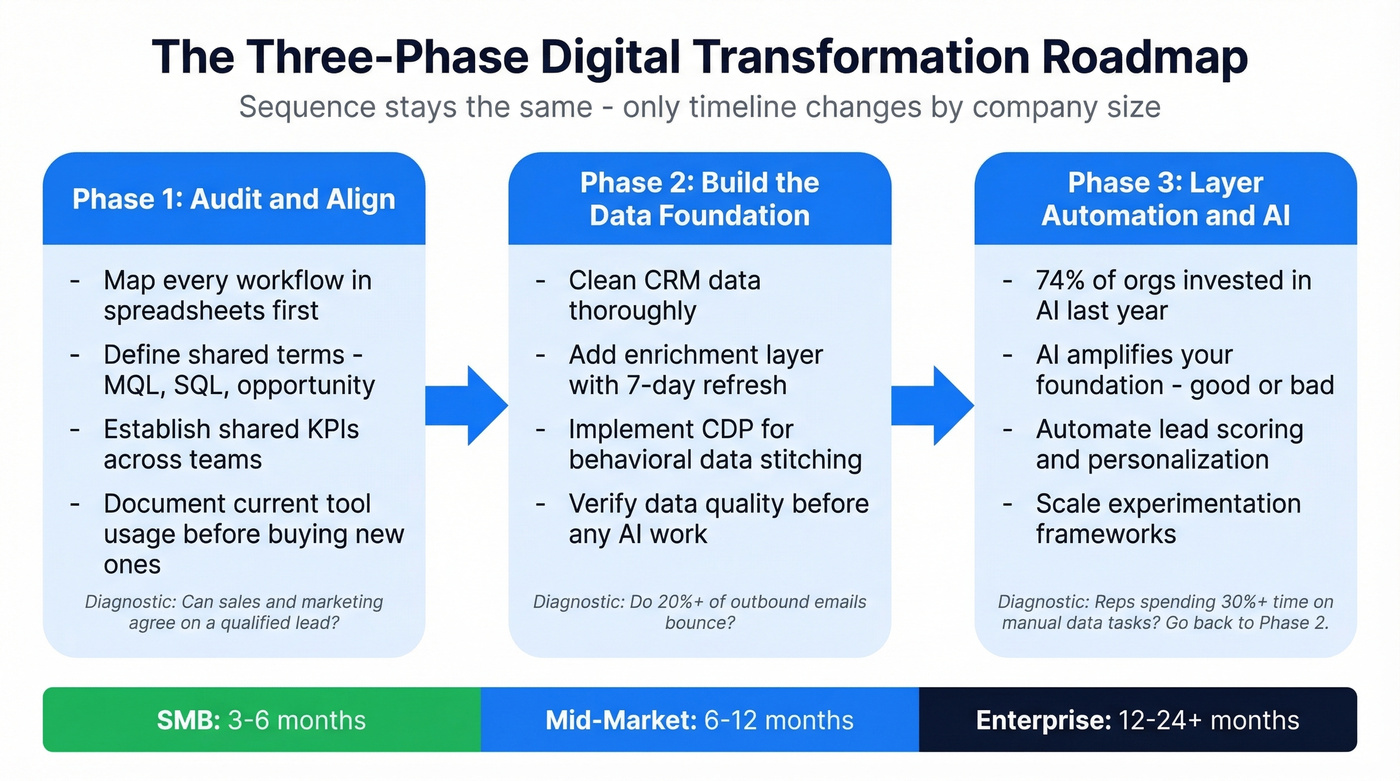 The Three-Phase Digital Transformation Roadmap

Sequence stays the same - only timeline changes by company size

Phase 1: Audit and Align

- Map every workflow in spreadsheets first
- Define shared terms - MQL, SQL, opportunity
- Establish shared KPIs across teams
- Document current tool usage before buying new ones

Diagnostic: Can sales and marketing agree on a qualified lead?

Phase 2: Build the Data Foundation

- Clean CRM data thoroughly
- Add enrichment layer with 7-day refresh
- Implement CDP for behavioral data stitching
- Verify data quality before any AI work

Diagnostic: Do 20%+ of outbound emails bounce?

Phase 3: Layer Automation and AI

- 74% of orgs invested in AI last year
- AI amplifies your foundation - good or bad
- Automate lead scoring and personalization
- Scale experimentation frameworks

Diagnostic: Reps spending 30%+ time on manual data tasks? Go back to Phase 2.

SMB: 3-6 months

Mid-Market: 6-12 months

Enterprise: 12-24+ months